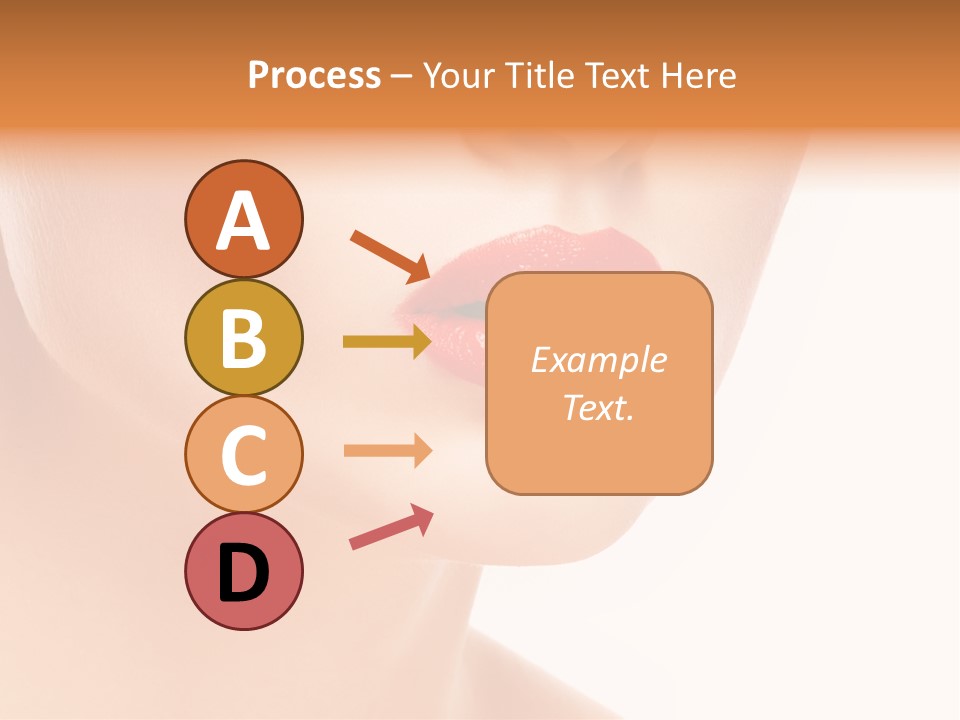 Process – Your Title Text Here

A

B

C

D

Example Text.